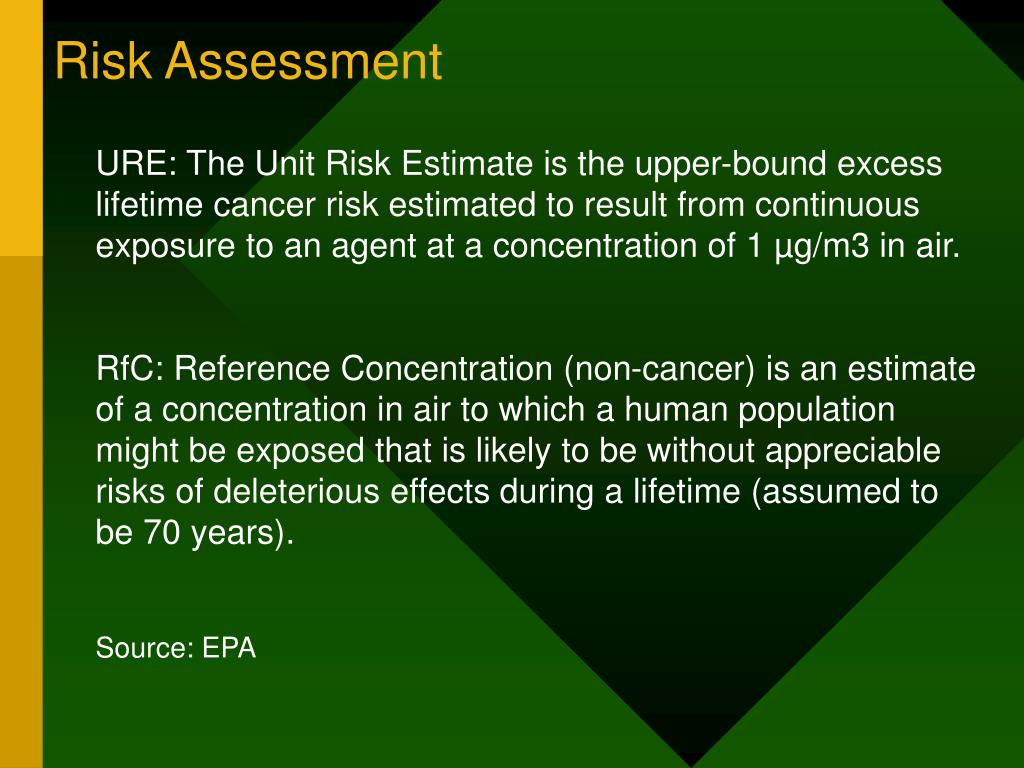 Risk Assessment

URE: The Unit Risk Estimate is the upper-bound excess lifetime cancer risk estimated to result from continuous exposure to an agent at a concentration of 1 µg/m3 in air.

RfC: Reference Concentration (non-cancer) is an estimate of a concentration in air to which a human population might be exposed that is likely to be without appreciable risks of deleterious effects during a lifetime (assumed to be 70 years).

Source: EPA